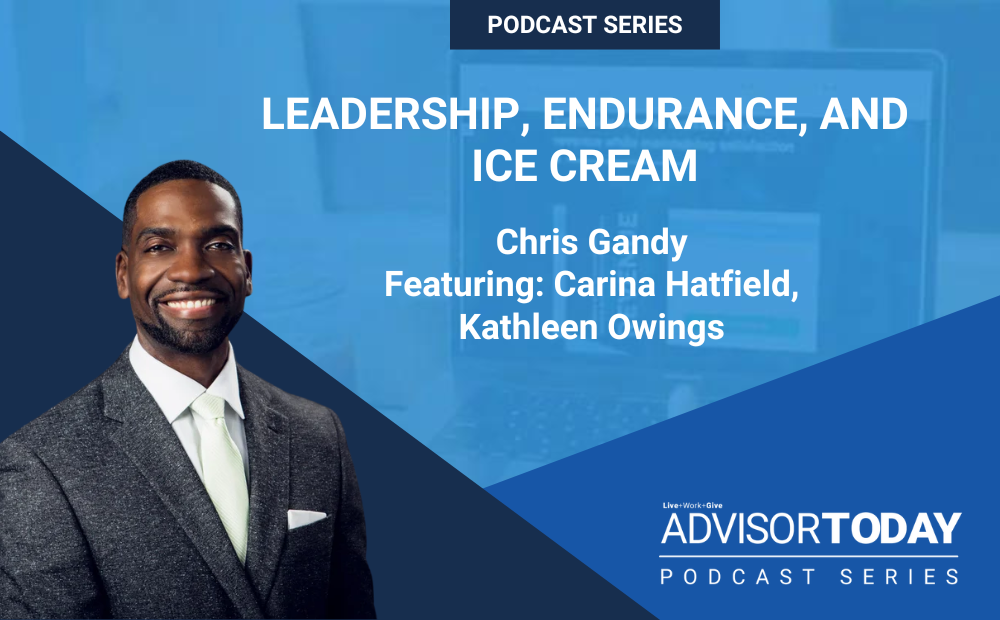 PODCAST SERIES

LEADERSHIP, ENDURANCE, AND ICE CREAM

Chris Gandy
Featuring: Carina Hatfield, Kathleen Owings

Live+Work+Give
ADVISORTODAY
PODCAST SERIES